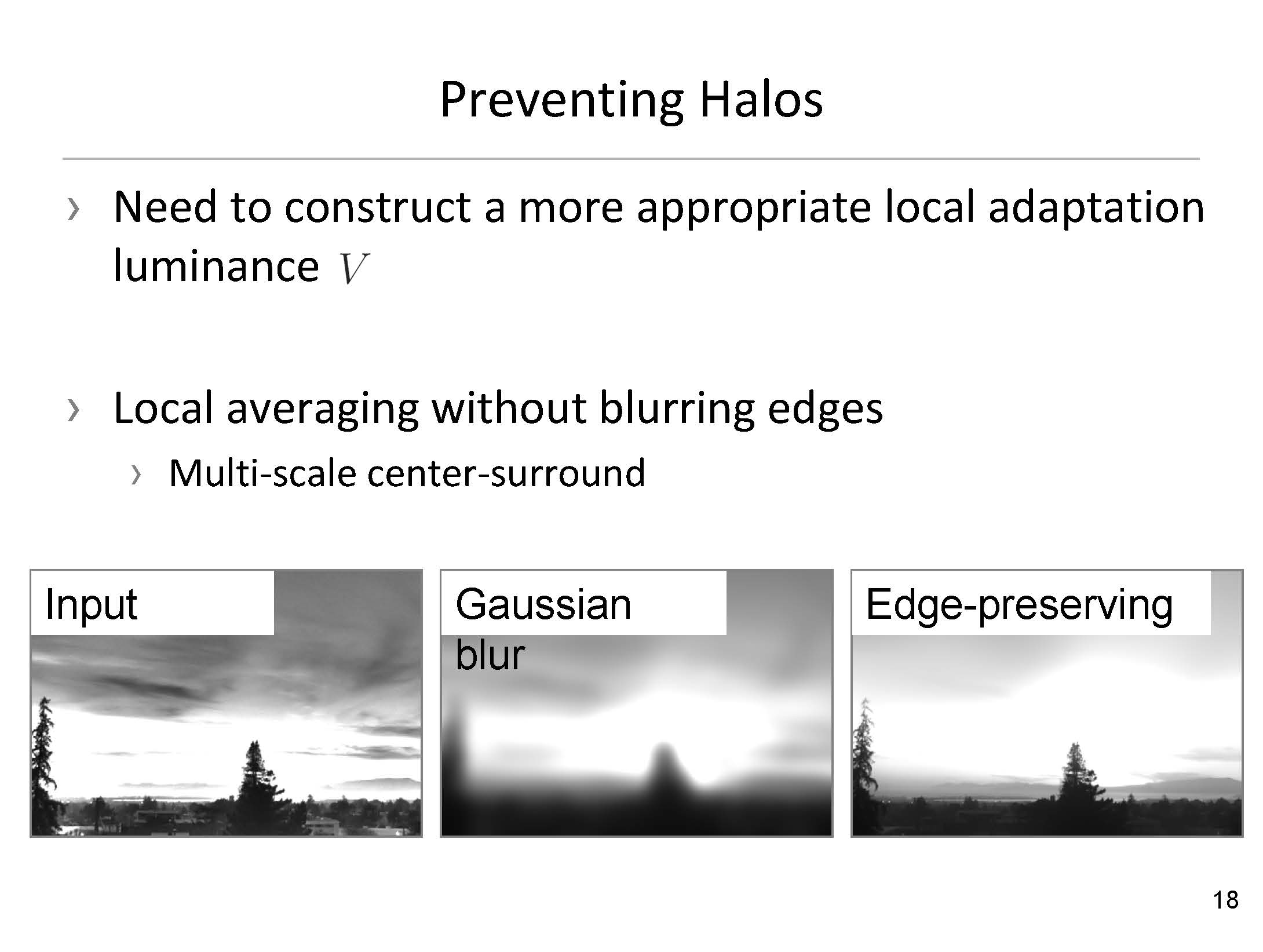 Preventing Halos

› Need to construct a more appropriate local adaptation luminance $V$

› Local averaging without blurring edges
› Multi-scale center-surround

Input

Gaussian blur

Edge-preserving

18